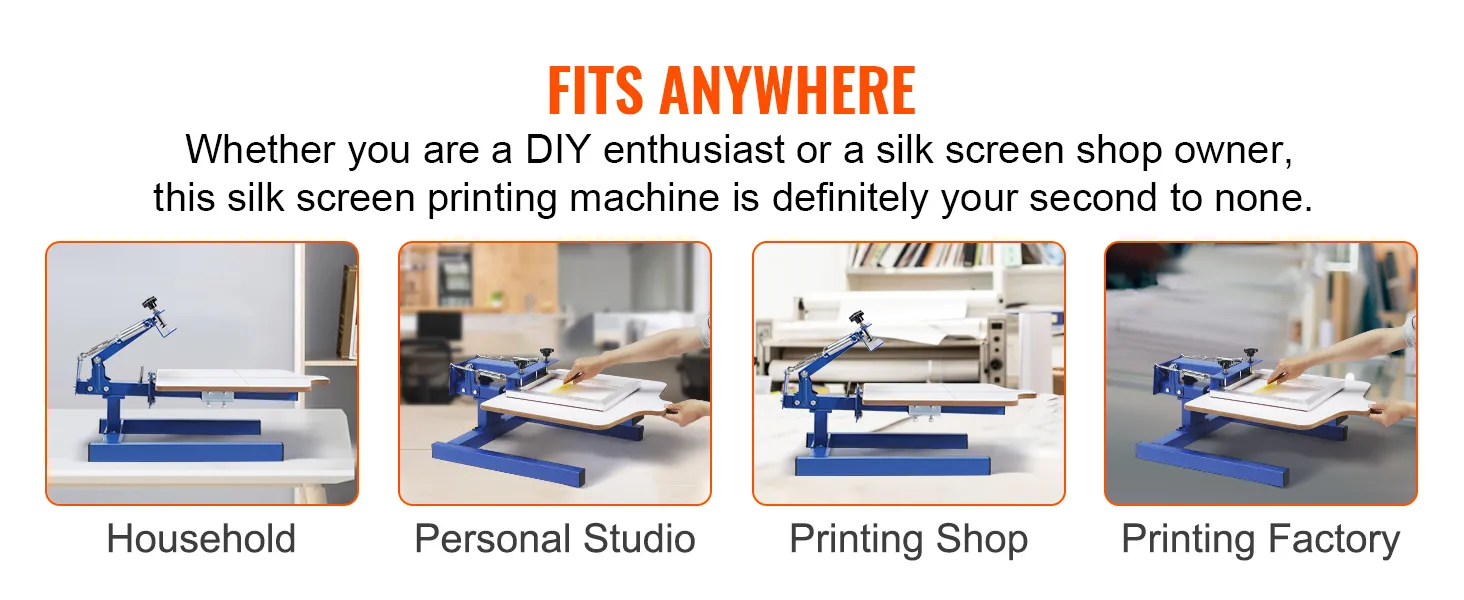 FITS ANYWHERE

Whether you are a DIY enthusiast or a silk screen shop owner, this silk screen printing machine is definitely your second to none.

Household

Personal Studio

Printing Shop

Printing Factory